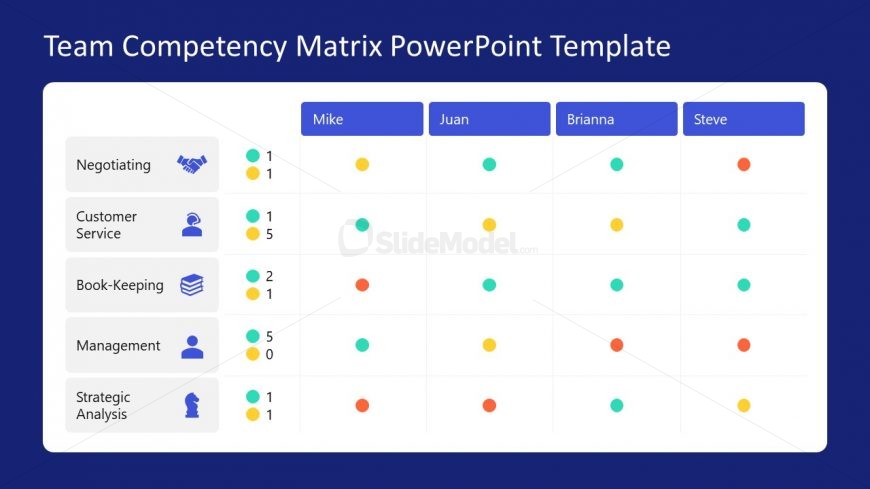 Team Competency Matrix PowerPoint Template

| | | Mike | Juan | Brianna | Steve |
|---|---|---|---|---|---|
| Negotiating | 1 1 | | | | |
| Customer Service | 1 5 | | | | |
| Book-Keeping | 2 1 | | | | |
| Management | 5 0 | | | | |
| Strategic Analysis | 1 1 | | | | |

SlideModel.com